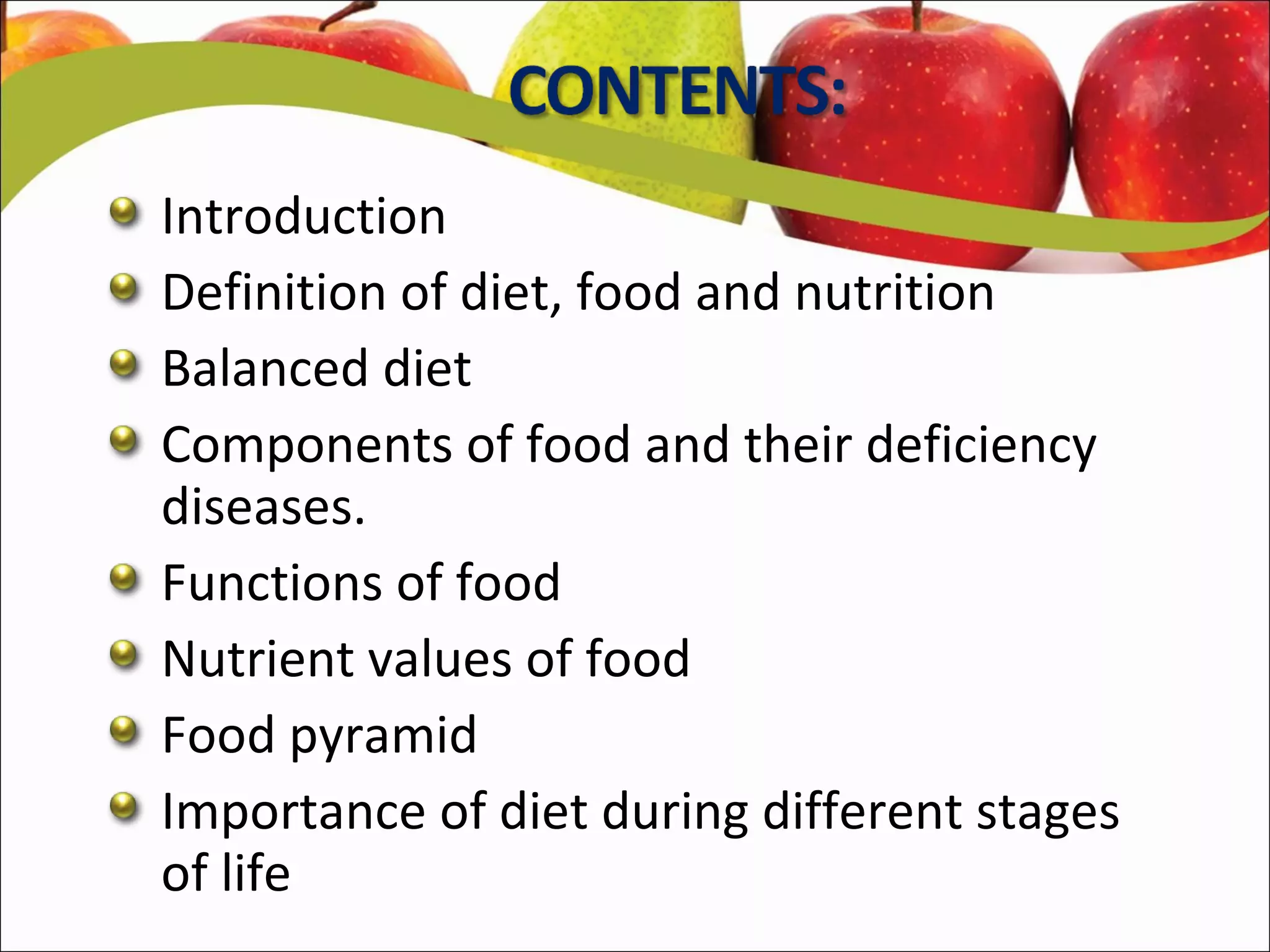 CONTENTS:

- Introduction
- Definition of diet, food and nutrition
- Balanced diet
- Components of food and their deficiency diseases.
- Functions of food
- Nutrient values of food
- Food pyramid
- Importance of diet during different stages of life